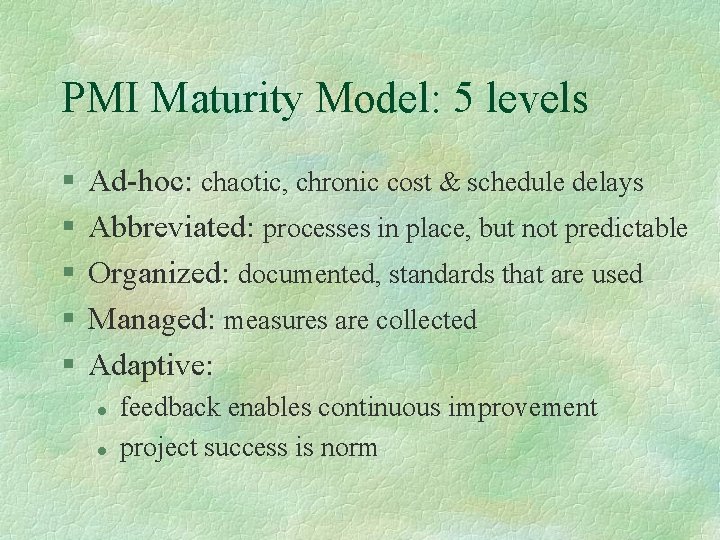 PMI Maturity Model: 5 levels

§ Ad-hoc: chaotic, chronic cost & schedule delays
§ Abbreviated: processes in place, but not predictable
§ Organized: documented, standards that are used
§ Managed: measures are collected
§ Adaptive:
• feedback enables continuous improvement
• project success is norm